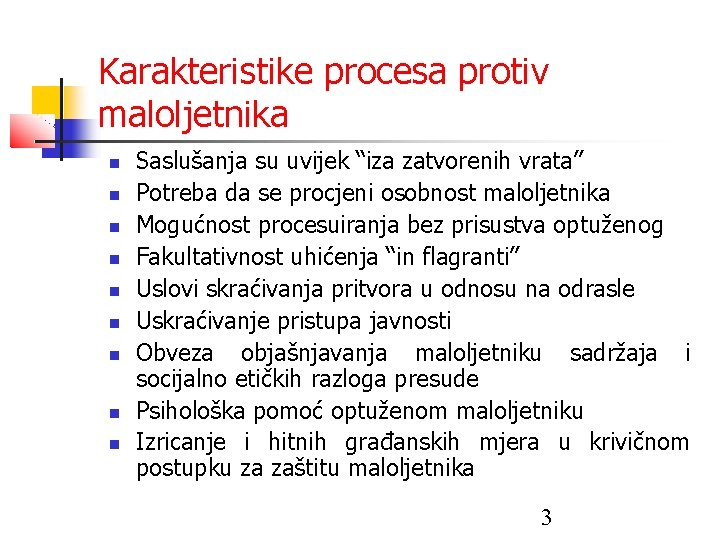 Karakteristike procesa protiv maloljetnika

- Saslušanja su uvijek “iza zatvorenih vrata”
- Potreba da se procjeni osobnost maloljetnika
- Mogućnost procesuiranja bez prisustva optuženog
- Fakultativnost uhićenja “in flagranti”
- Uslovi skraćivanja pritvora u odnosu na odrasle
- Uskraćivanje pristupa javnosti
- Obveza objašnjavanja maloljetniku sadržaja i socijalno etičkih razloga presude
- Psihološka pomoć optuženom maloljetniku
- Izricanje i hitnih građanskih mjera u krivičnom postupku za zaštitu maloljetnika

3